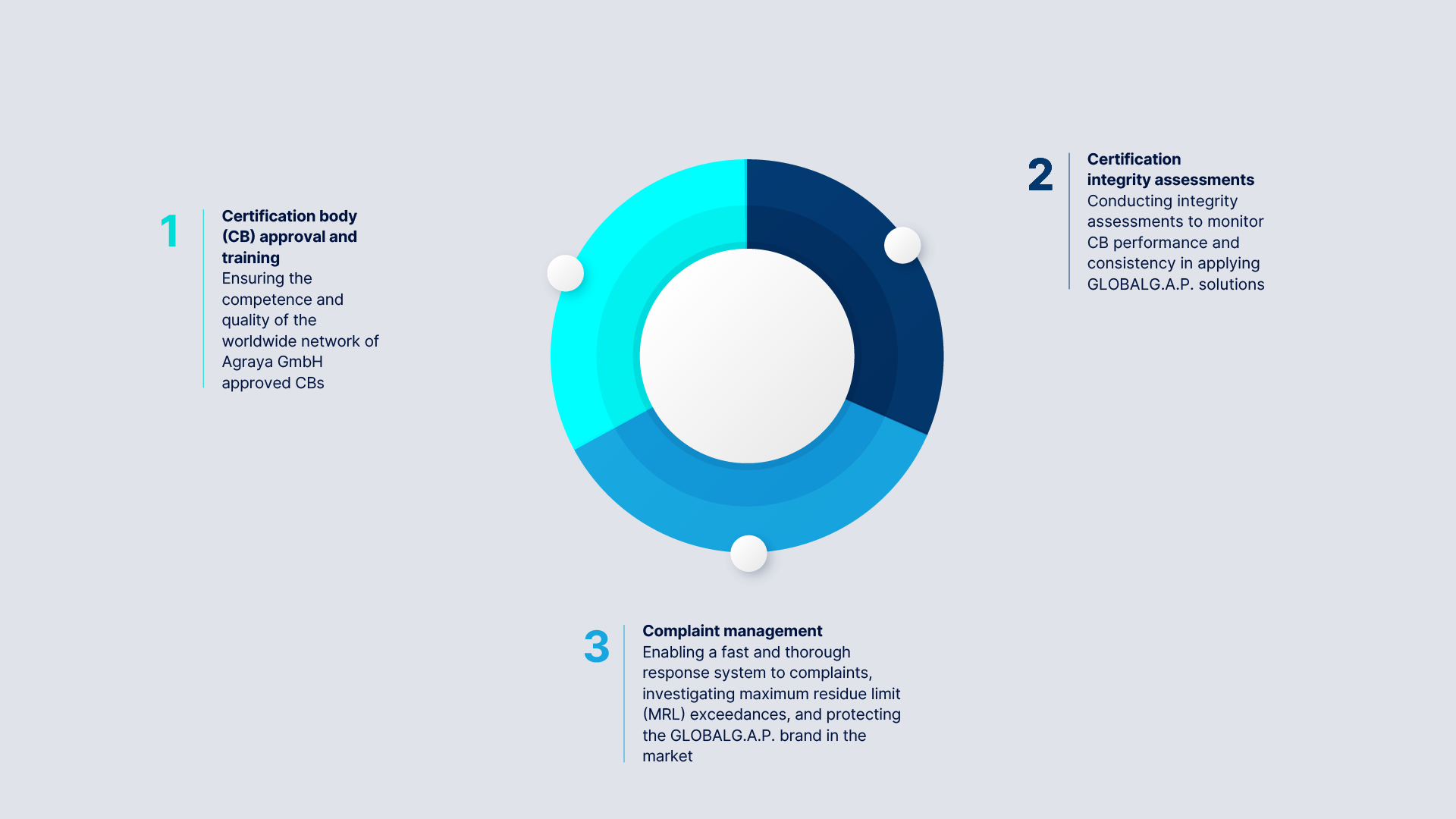 1
Certification body (CB) approval and training
Ensuring the competence and quality of the worldwide network of Agraya GmbH approved CBs

2
Certification integrity assessments
Conducting integrity assessments to monitor CB performance and consistency in applying GLOBALG.A.P. solutions

3
Complaint management
Enabling a fast and thorough response system to complaints, investigating maximum residue limit (MRL) exceedances, and protecting the GLOBALG.A.P. brand in the market